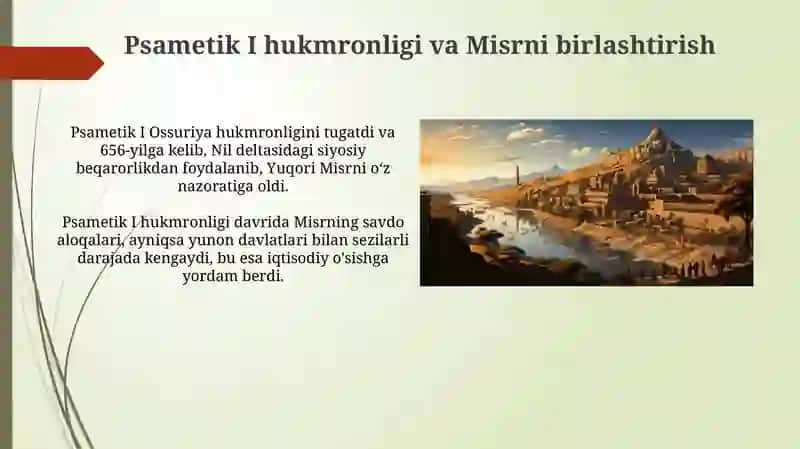 Psametik I hukmronligi va Misrni birlashtirish

Psametik I Ossuriya hukmronligini tugatdi va 656-yilga kelib, Nil deltasidagi siyosiy beqarorlikdan foydalanib, Yuqori Misrni o‘z nazoratiga oldi.

Psametik I hukmronligi davrida Misrning savdo aloqalari, ayniqsa yunon davlatlari bilan sezilarli darajada kengaydi, bu esa iqtisodiy o'sishga yordam berdi.